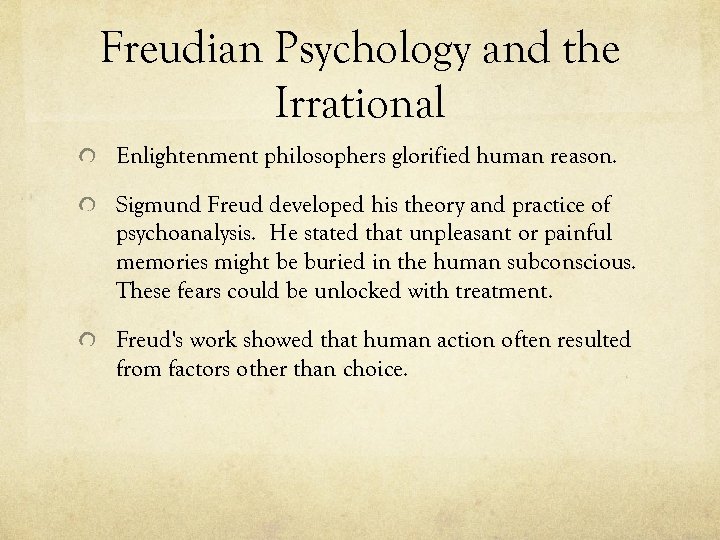 Freudian Psychology and the Irrational

Enlightenment philosophers glorified human reason.

Sigmund Freud developed his theory and practice of psychoanalysis. He stated that unpleasant or painful memories might be buried in the human subconscious. These fears could be unlocked with treatment.

Freud's work showed that human action often resulted from factors other than choice.